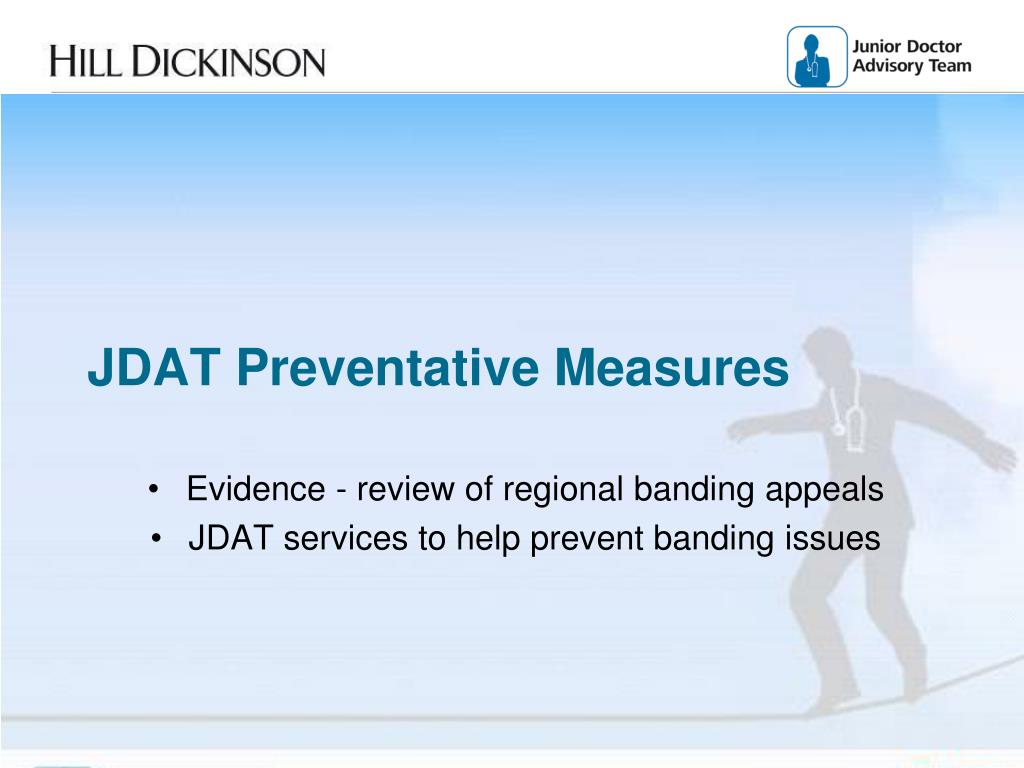 HILL DICKINSON

Junior Doctor
Advisory Team

JDAT Preventative Measures

• Evidence - review of regional banding appeals
• JDAT services to help prevent banding issues